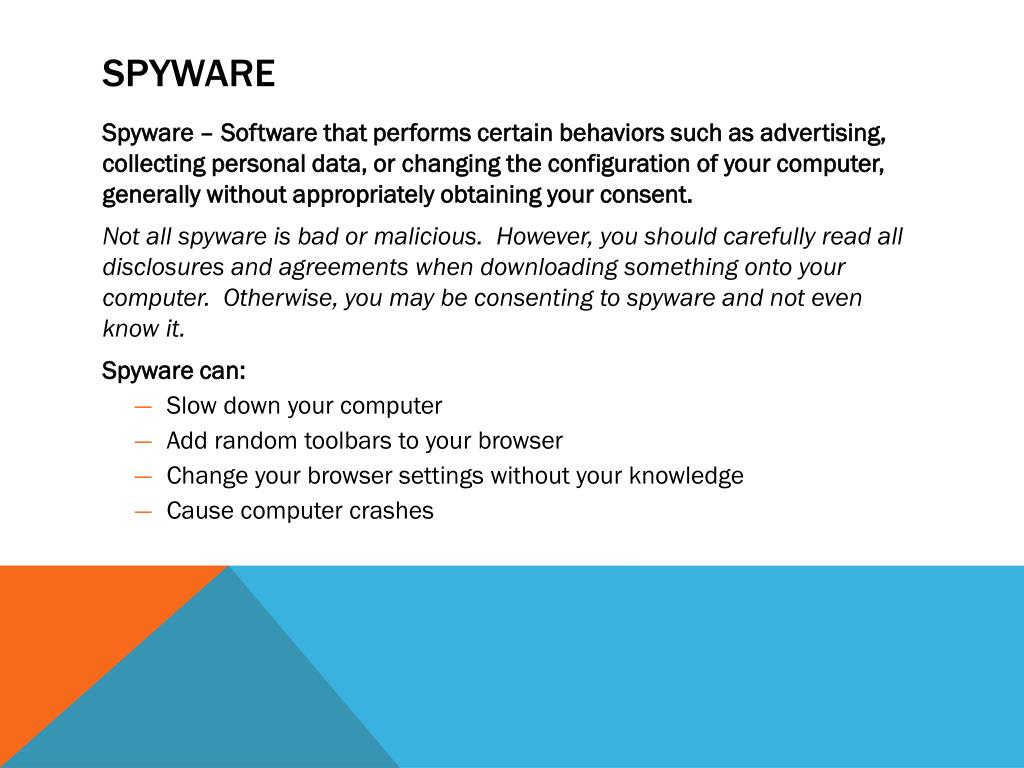 SPYWARE

Spyware – Software that performs certain behaviors such as advertising, collecting personal data, or changing the configuration of your computer, generally without appropriately obtaining your consent.

Not all spyware is bad or malicious. However, you should carefully read all disclosures and agreements when downloading something onto your computer. Otherwise, you may be consenting to spyware and not even know it.

Spyware can:
— Slow down your computer
— Add random toolbars to your browser
— Change your browser settings without your knowledge
— Cause computer crashes